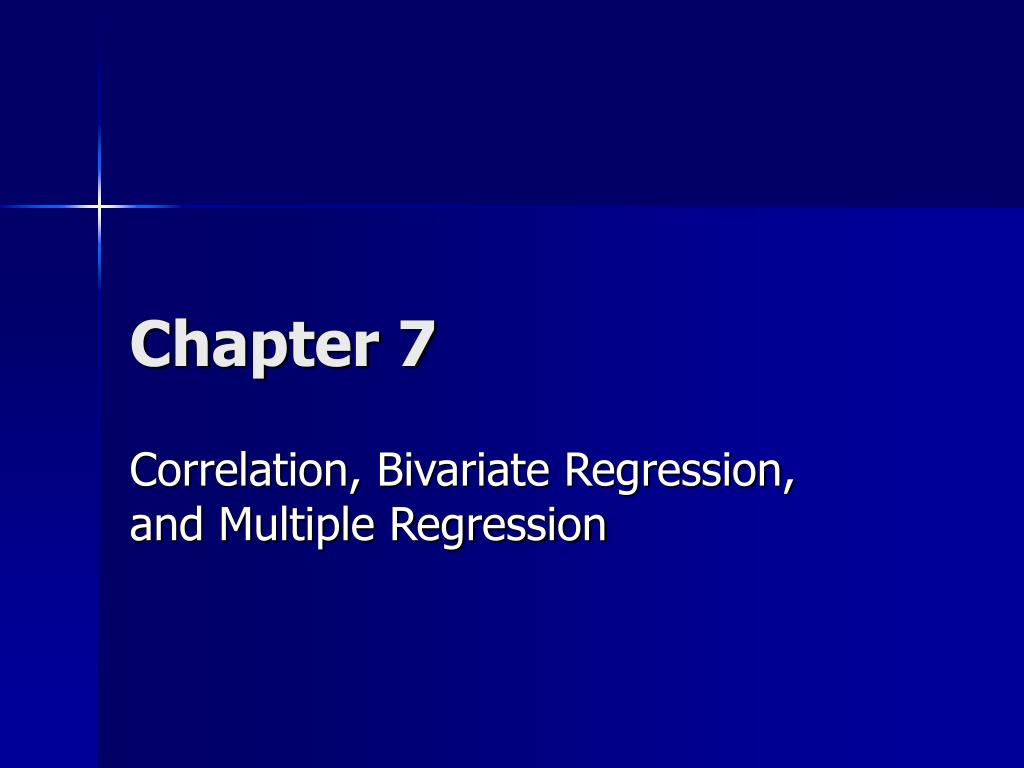 Chapter 7

Correlation, Bivariate Regression, and Multiple Regression